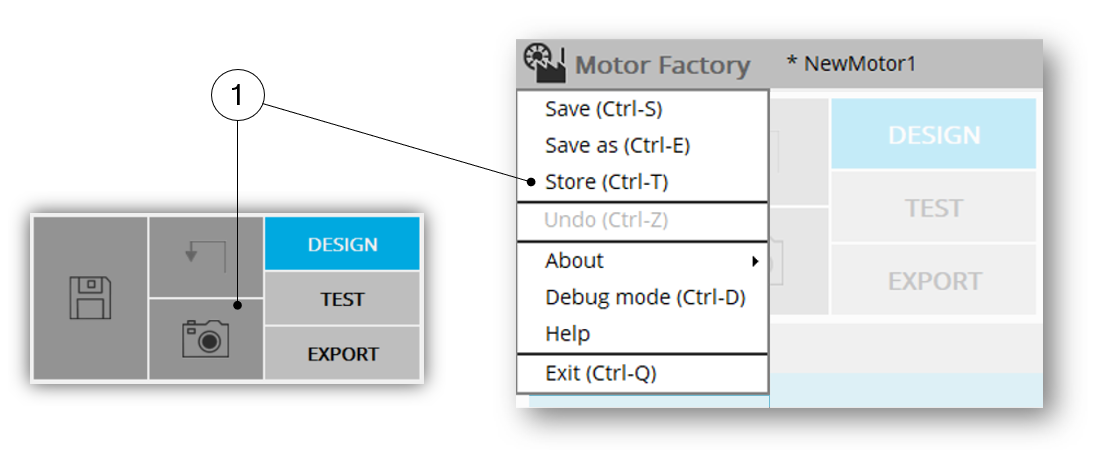 1

DESIGN
TEST
EXPORT

Motor Factory * NewMotor1

Save (Ctrl-S)
Save as (Ctrl-E)
Store (Ctrl-T)
Undo (Ctrl-Z)
About
Debug mode (Ctrl-D)
Help
Exit (Ctrl-Q)

DESIGN
TEST
EXPORT